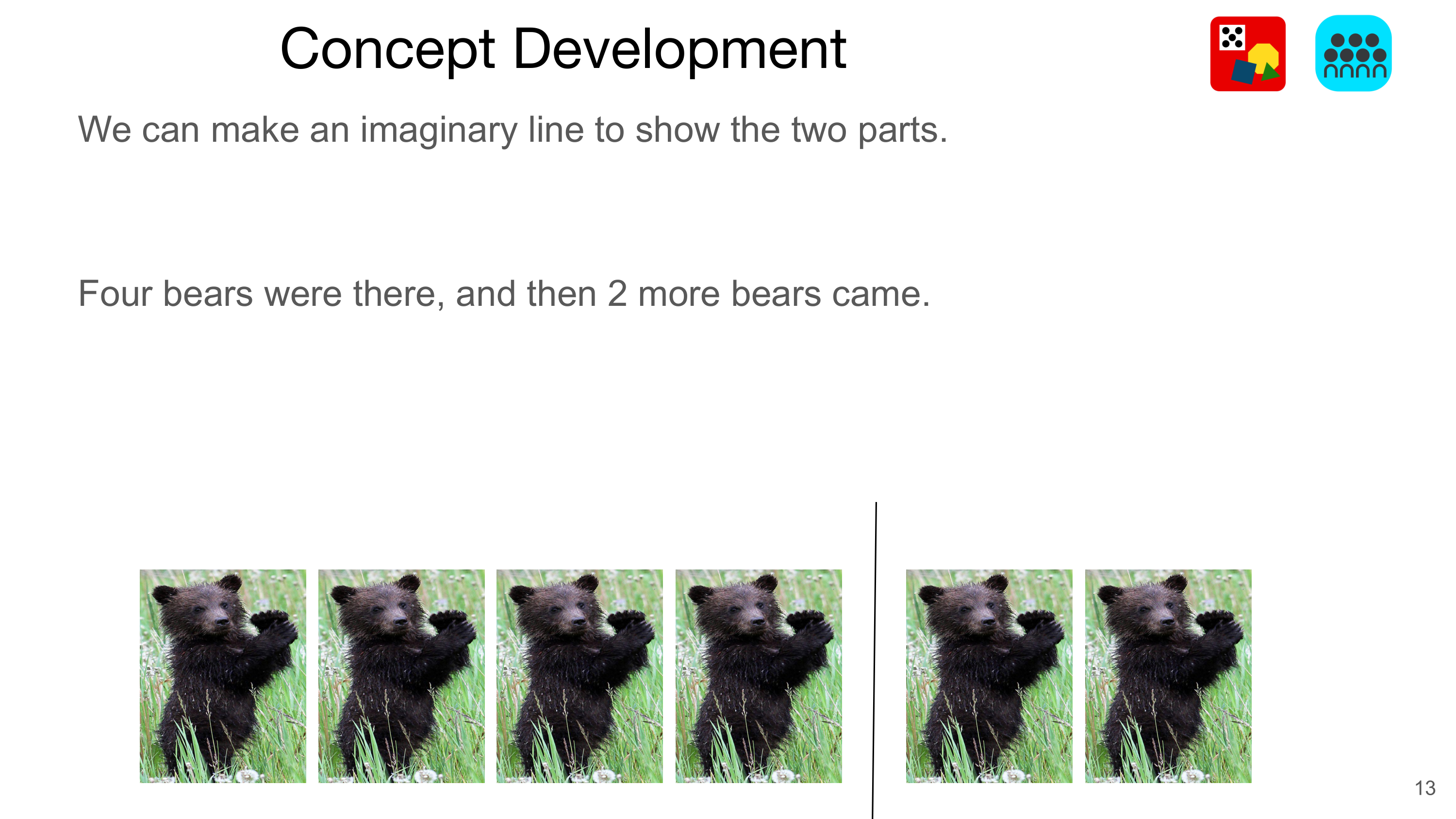 Concept Development

We can make an imaginary line to show the two parts.

Four bears were there, and then 2 more bears came.

13